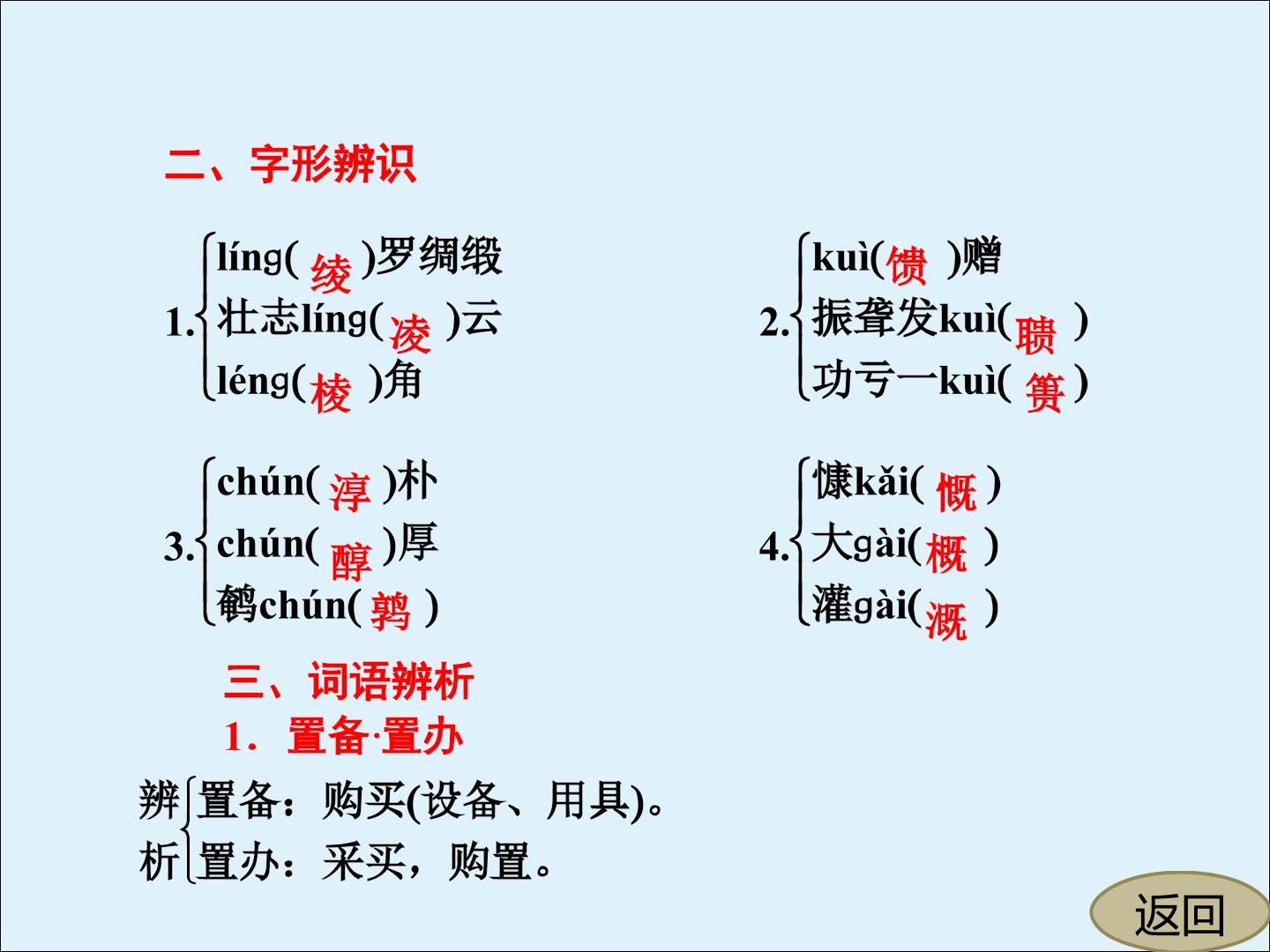 二、字形辨识

1.
líng(绫)罗绸缎
壮志líng(凌)云
léng(棱)角

2.
kuì(馈)赠
振聋发kuì(聩)
功亏一kuì(篑)

3.
chún(淳)朴
chún(醇)厚
鹌chún(鹑)

4.
慷kǎi(慨)
大gài(概)
灌gài(溉)

三、词语辨析

1．置备·置办

辨析
置备：购买(设备、用具)。
置办：采买，购置。

返回